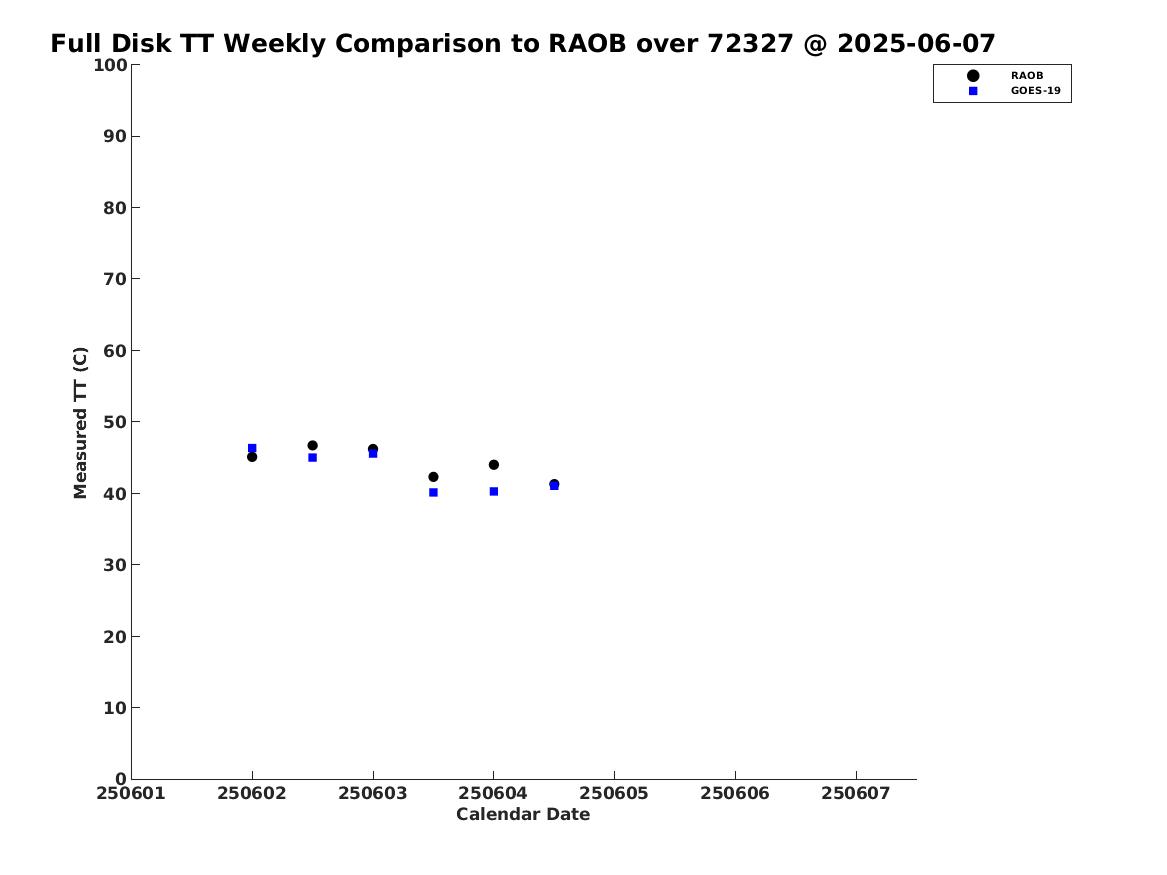 Full Disk TT Weekly Comparison to RAOB over 72327 @ 2025-06-07

RAOB
GOES-19

Measured TT (C)

100
90
80
70
60
50
40
30
20
10
0

250601
250602
250603
250604
250605
250606
250607

Calendar Date